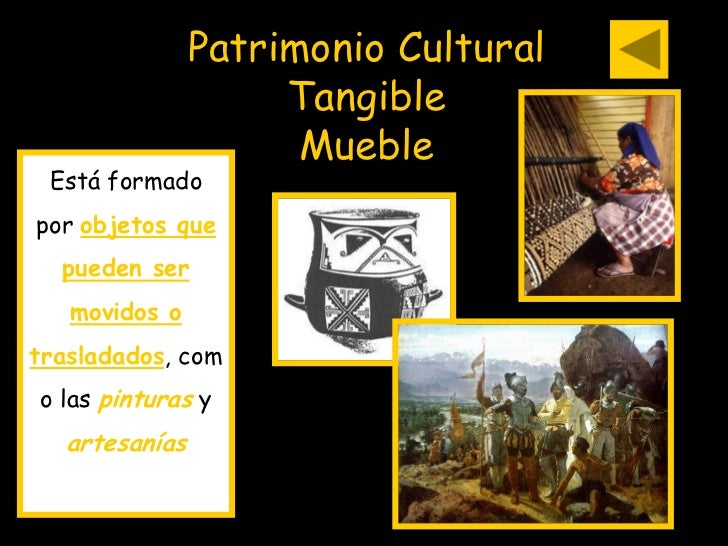 Patrimonio Cultural Tangible Mueble

Está formado por objetos que pueden ser movidos o trasladados, com o las pinturas y artesanías